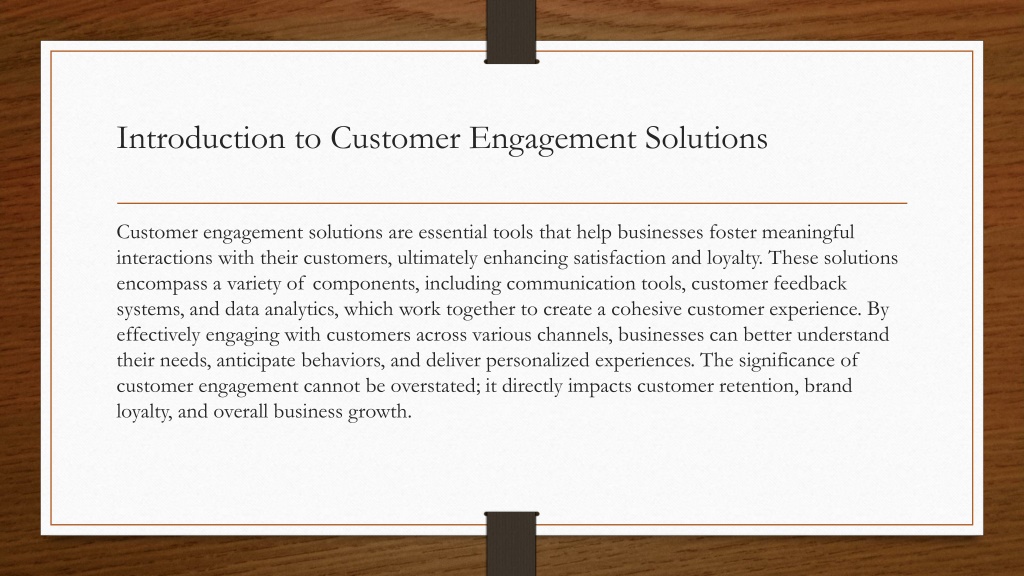 Introduction to Customer Engagement Solutions

Customer engagement solutions are essential tools that help businesses foster meaningful interactions with their customers, ultimately enhancing satisfaction and loyalty. These solutions encompass a variety of components, including communication tools, customer feedback systems, and data analytics, which work together to create a cohesive customer experience. By effectively engaging with customers across various channels, businesses can better understand their needs, anticipate behaviors, and deliver personalized experiences. The significance of customer engagement cannot be overstated; it directly impacts customer retention, brand loyalty, and overall business growth.